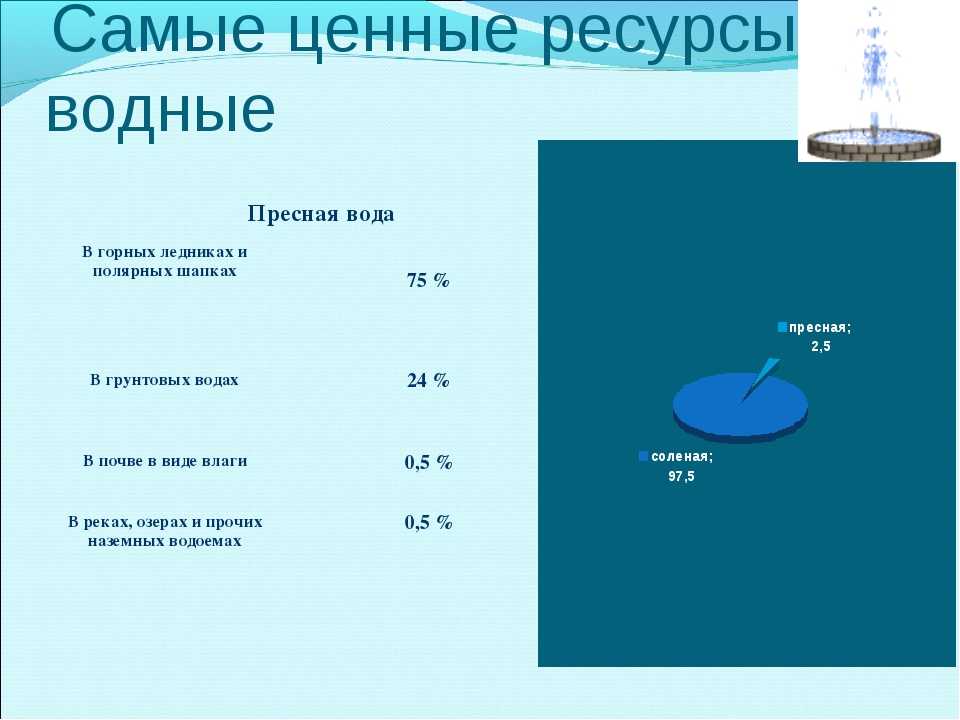 Самые ценные ресурсы водные

Пресная вода

| | |
|---|---|
| В горных ледниках и полярных шапках | 75 % |
| В грунтовых водах | 24 % |
| В почве в виде влаги | 0,5 % |
| В реках, озерах и прочих наземных водоемах | 0,5 % |

пресная; 2,5

соленая; 97,5